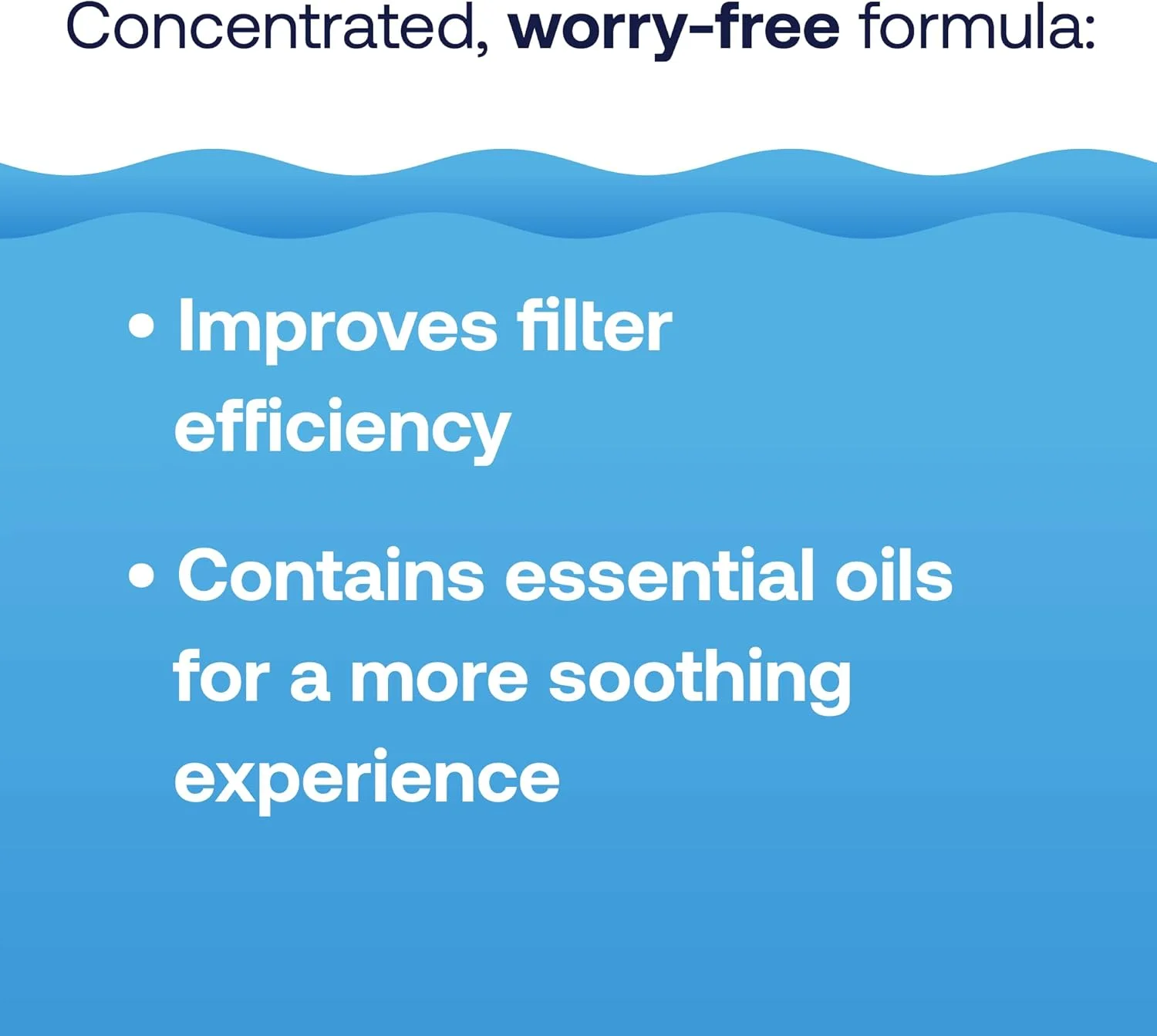 Concentrated, worry-free formula:

• Improves filter efficiency

• Contains essential oils for a more soothing experience